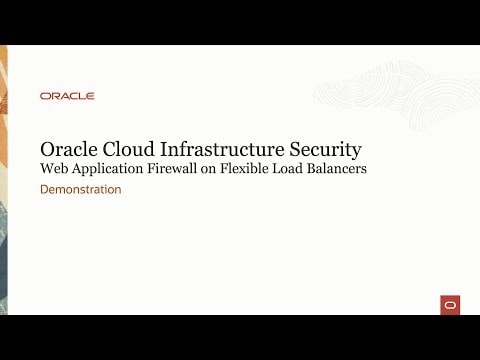 ORACLE

Oracle Cloud Infrastructure Security
Web Application Firewall on Flexible Load Balancers
Demonstration